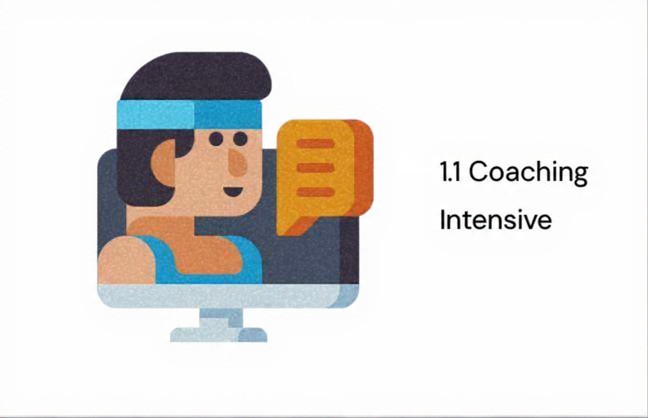 1.1 Coaching
Intensive